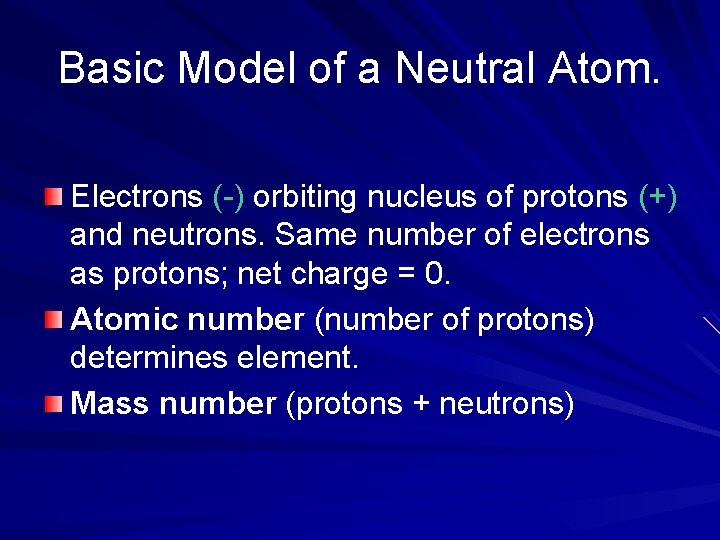 Basic Model of a Neutral Atom.

Electrons (-) orbiting nucleus of protons (+) and neutrons. Same number of electrons as protons; net charge = 0.

Atomic number (number of protons) determines element.

Mass number (protons + neutrons)